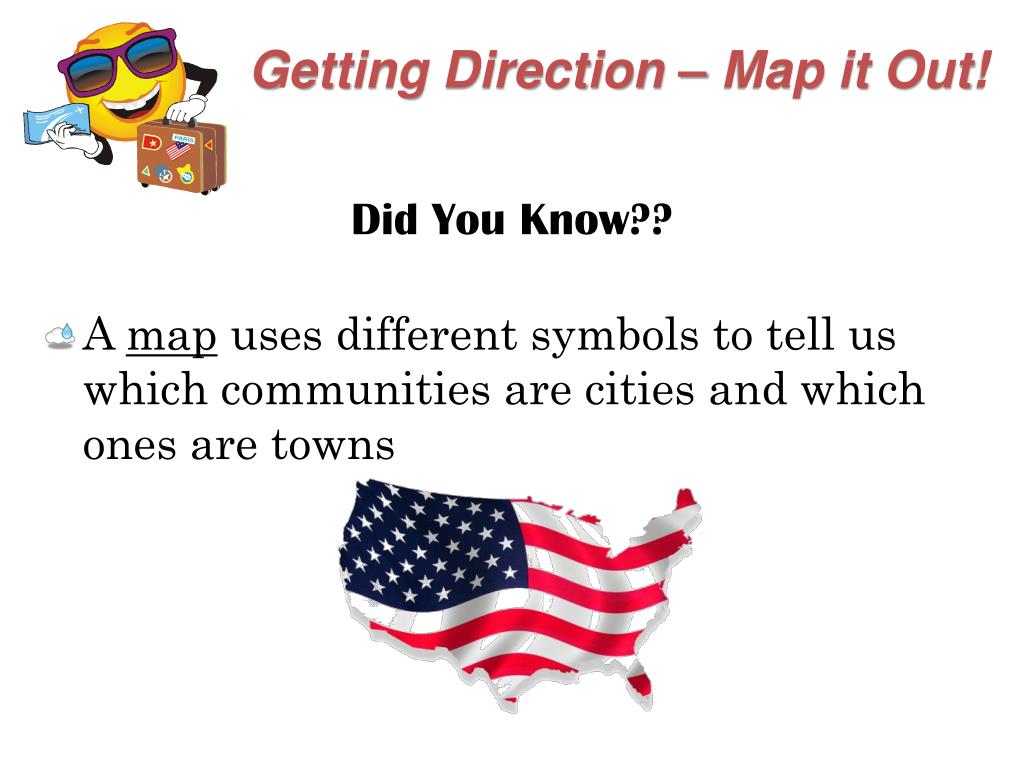 PARIS

Getting Direction – Map it Out!

Did You Know??

A map uses different symbols to tell us which communities are cities and which ones are towns